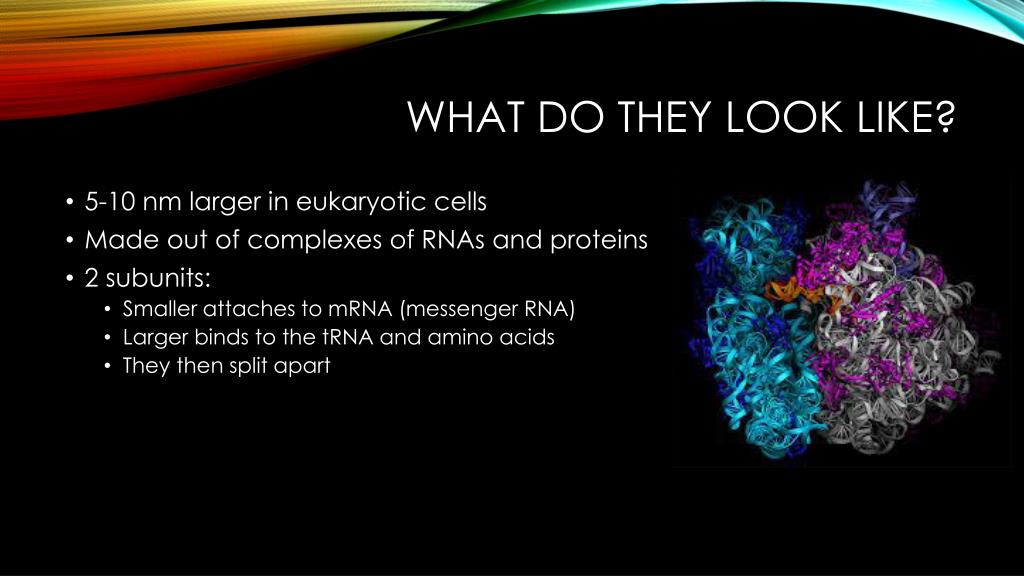 WHAT DO THEY LOOK LIKE?

• 5-10 nm larger in eukaryotic cells
• Made out of complexes of RNAs and proteins
• 2 subunits:
  • Smaller attaches to mRNA (messenger RNA)
  • Larger binds to the tRNA and amino acids
  • They then split apart